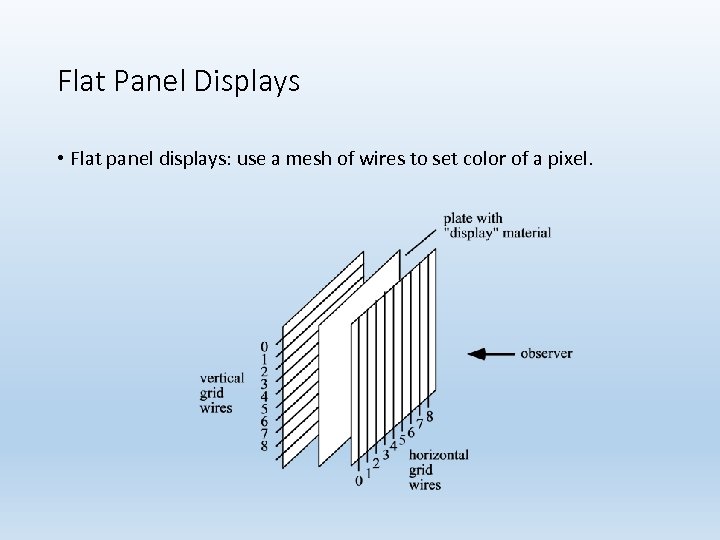 Flat Panel Displays

• Flat panel displays: use a mesh of wires to set color of a pixel.

plate with "display" material

observer

vertical grid wires

0
1
2
3
4
5
6
7
8

0 1 2 3 4 5 6 7 8

horizontal grid wires